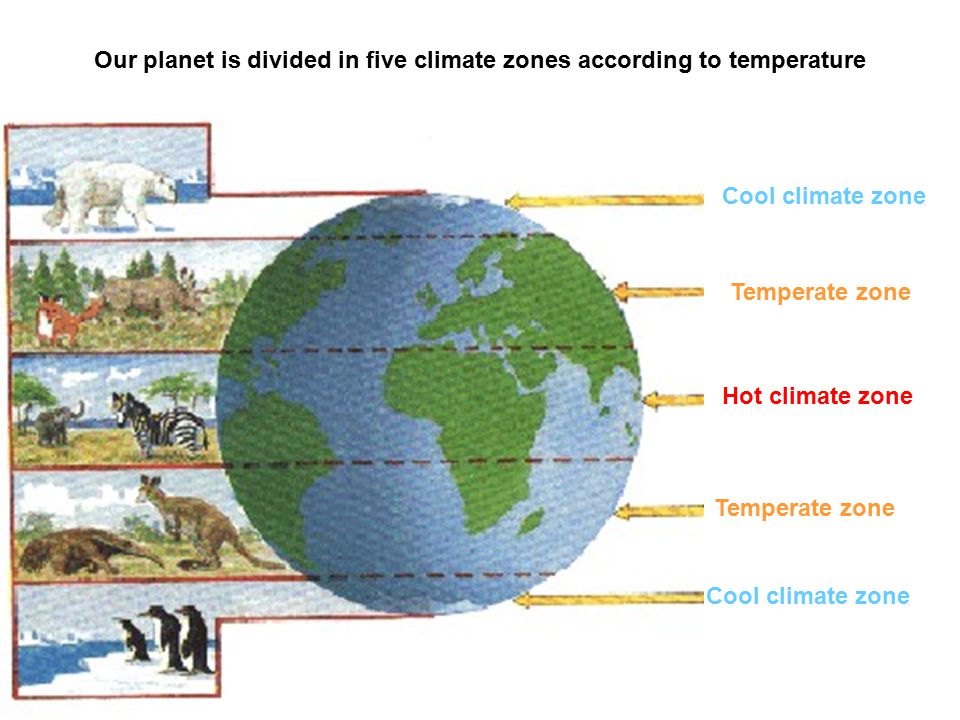 Our planet is divided in five climate zones according to temperature

Cool climate zone

Temperate zone

Hot climate zone

Temperate zone

Cool climate zone